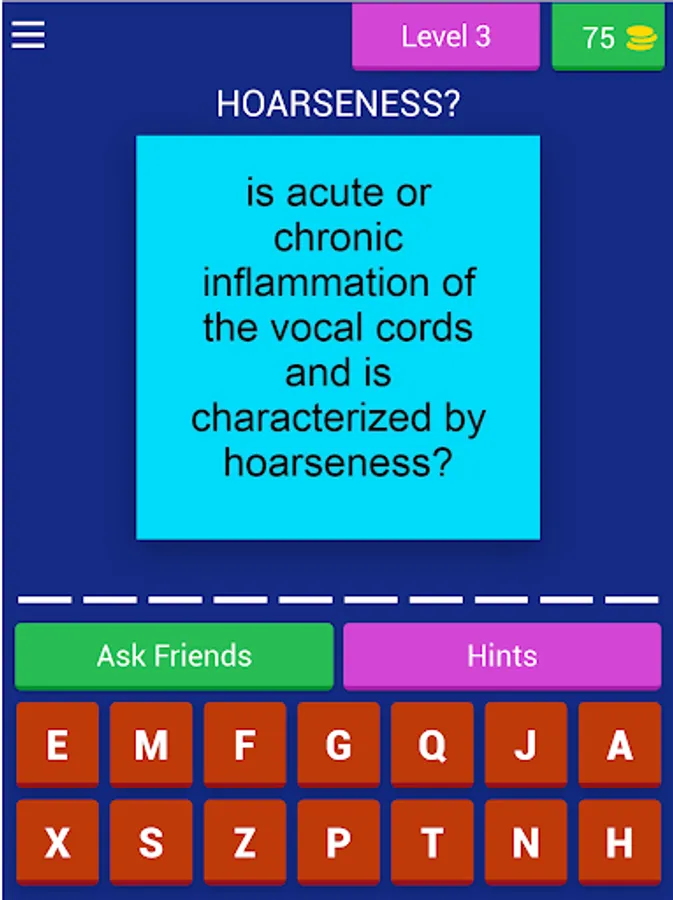 Level 3

75

HOARSENESS?

is acute or chronic inflammation of the vocal cords and is characterized by hoarseness?

Ask Friends

Hints

E M F G Q J A

X S Z P T N H